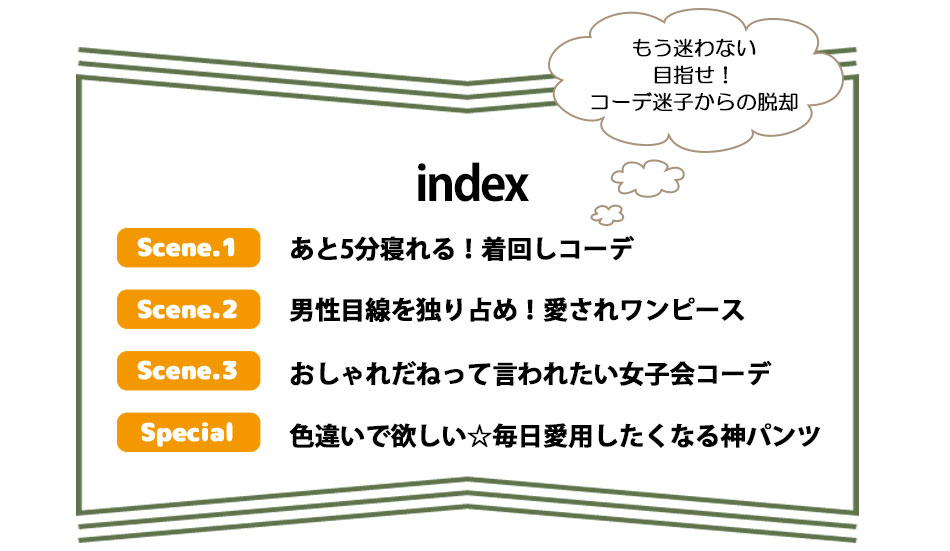 もう迷わない
目指せ！
コーデ迷子からの脱却

index

Scene.1 あと5分寝れる！着回しコーデ

Scene.2 男性目線を独り占め！愛されワンピース

Scene.3 おしゃれだねって言われたい女子会コーデ

Special 色違いで欲しい☆毎日愛用したくなる神パンツ